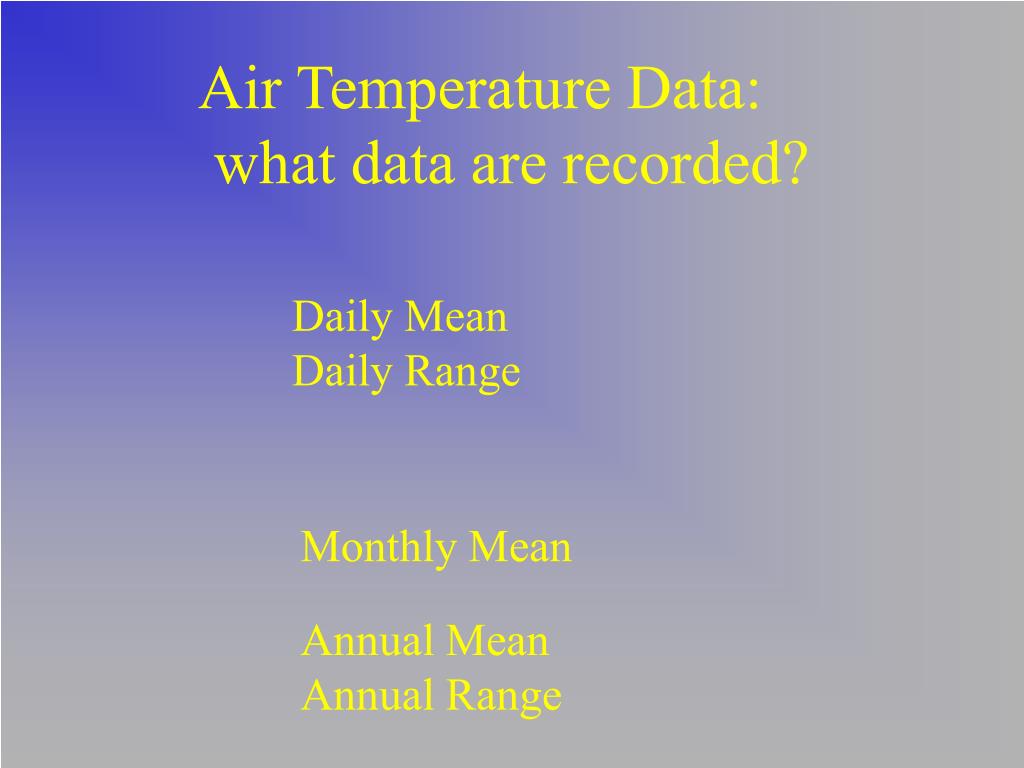 Air Temperature Data:
what data are recorded?

Daily Mean
Daily Range

Monthly Mean

Annual Mean
Annual Range